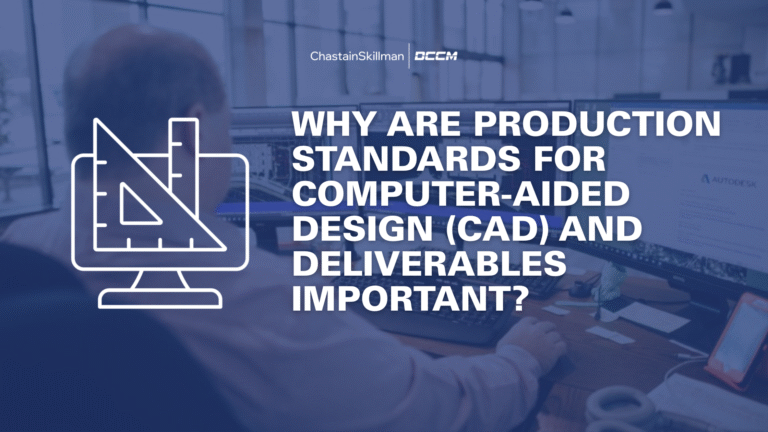 ChastainSkillman | DCCM

WHY ARE PRODUCTION STANDARDS FOR COMPUTER-AIDED DESIGN (CAD) AND DELIVERABLES IMPORTANT?

AUTODESK